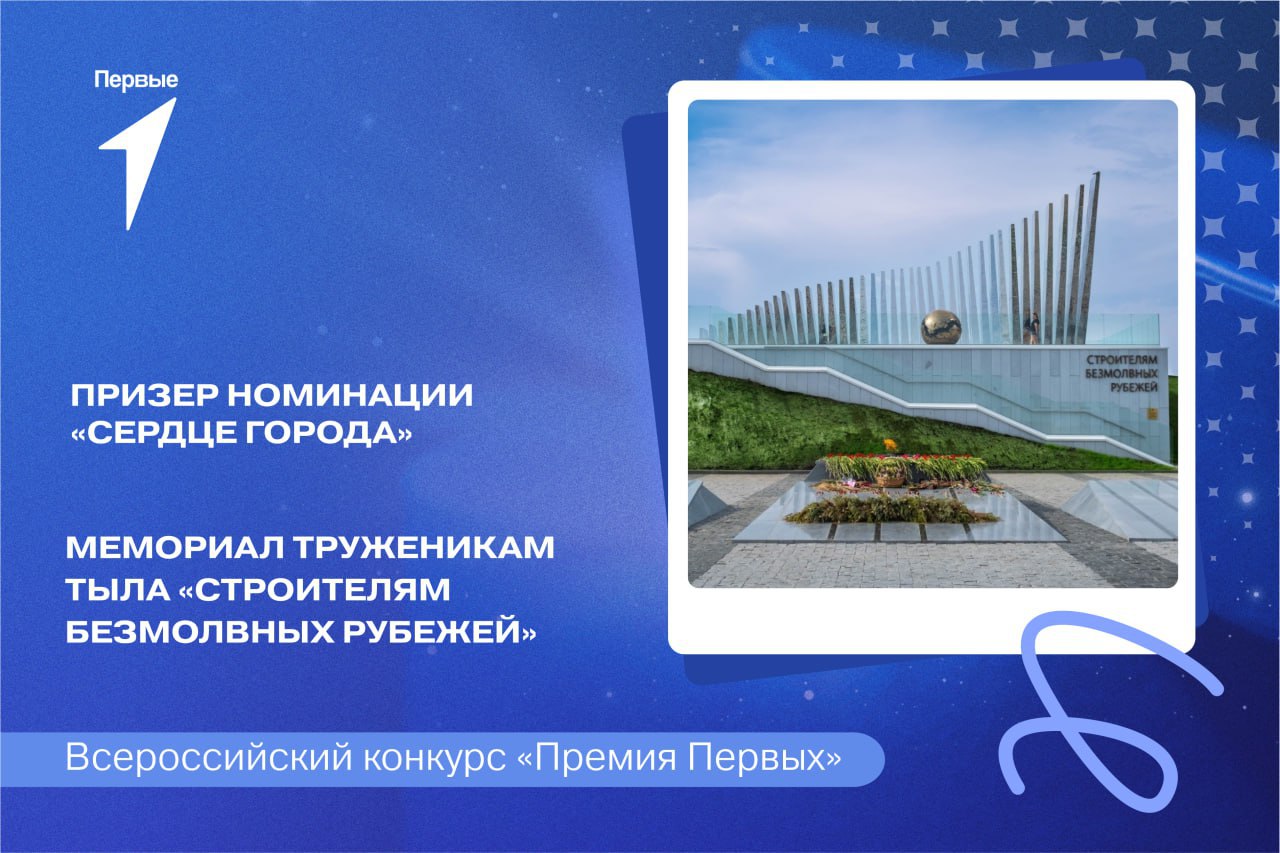 Первые

ПРИЗЕР НОМИНАЦИИ «СЕРДЦЕ ГОРОДА»

МЕМОРИАЛ ТРУЖЕНИКАМ ТЫЛА «СТРОИТЕЛЯМ БЕЗМОЛВНЫХ РУБЕЖЕЙ»

СТРОИТЕЛЯМ БЕЗМОЛВНЫХ РУБЕЖЕЙ

Всероссийский конкурс «Премия Первых»